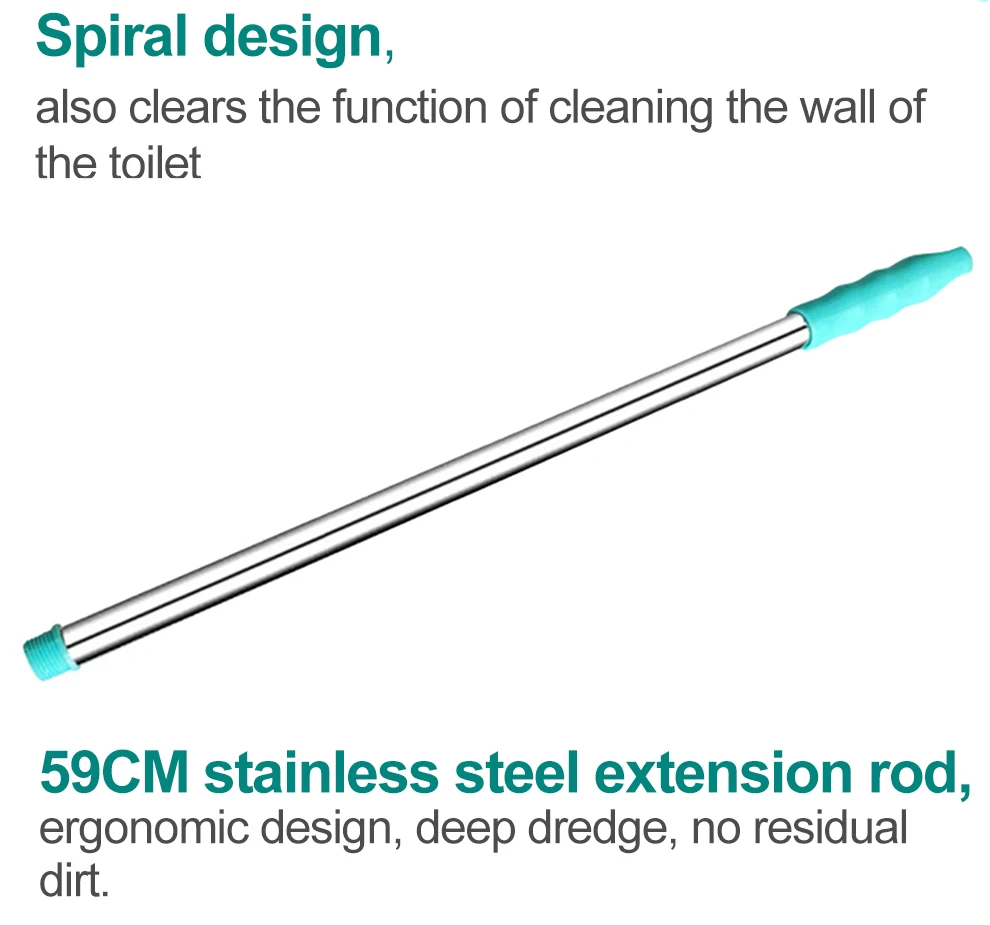 Spiral design,
also clears the function of cleaning the wall of the toilet

59CM stainless steel extension rod,
ergonomic design, deep dredge, no residual dirt.